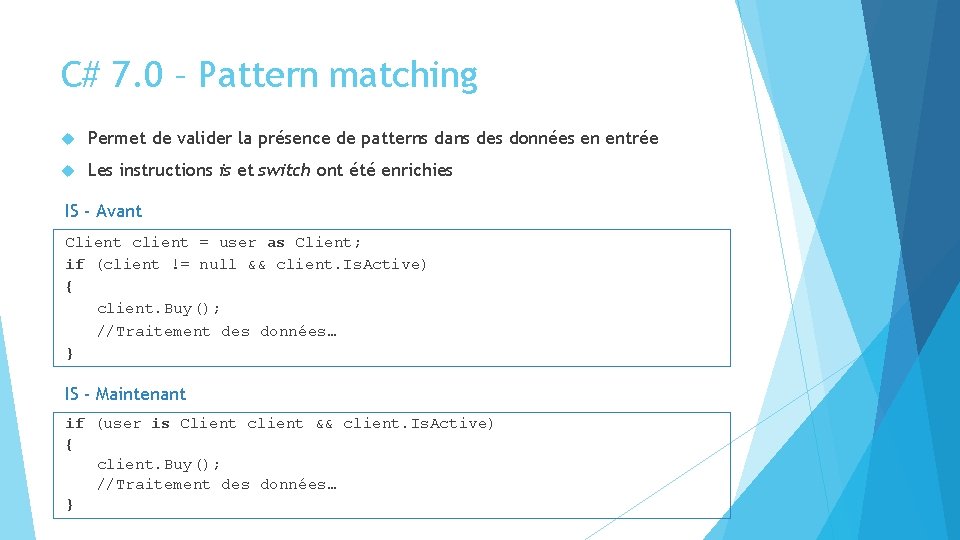 C# 7.0 – Pattern matching

Permet de valider la présence de patterns dans des données en entrée

Les instructions is et switch ont été enrichies

IS - Avant

Client client = user as Client;
if (client != null && client.IsActive)
{
 client.Buy();
 //Traitement des données…
}

IS - Maintenant

if (user is Client client && client.IsActive)
{
 client.Buy();
 //Traitement des données…
}